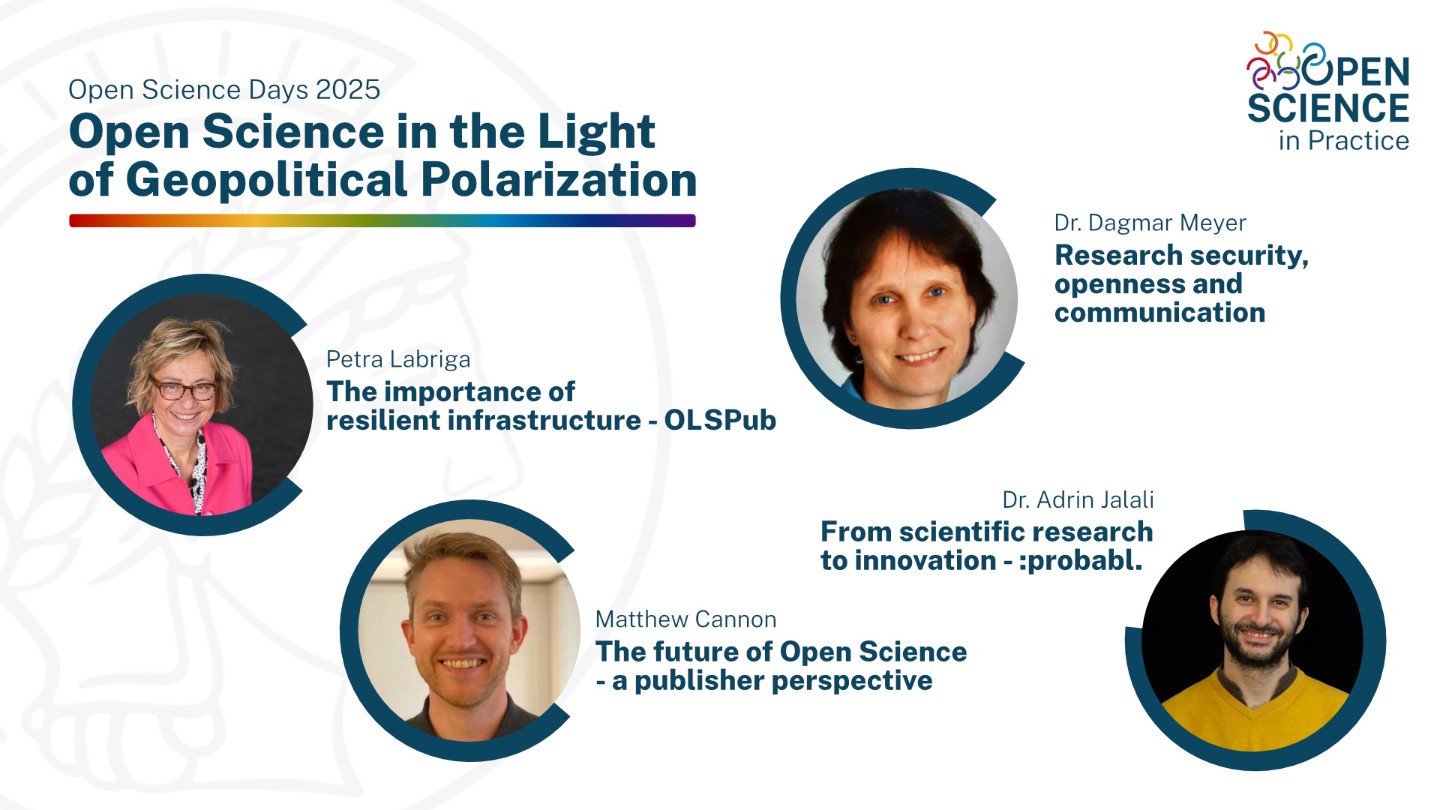 Open Science Days 2025
Open Science in the Light of Geopolitical Polarization

OPEN SCIENCE in Practice

Dr. Dagmar Meyer
Research security, openness and communication

Petra Labriga
The importance of resilient infrastructure - OLSPub

Dr. Adrin Jalali
From scientific research to innovation - :probabl.

Matthew Cannon
The future of Open Science - a publisher perspective